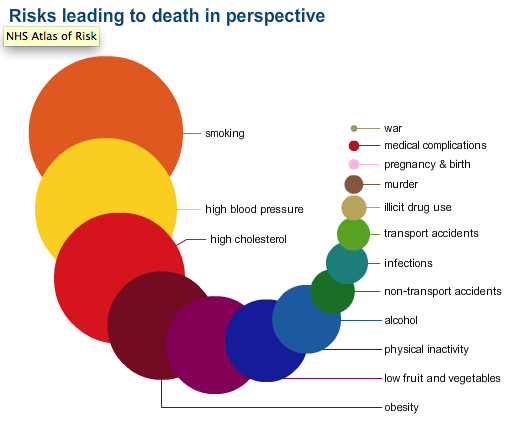 Risks leading to death in perspective

NHS Atlas of Risk

smoking

high blood pressure

high cholesterol

war

medical complications

pregnancy & birth

murder

illicit drug use

transport accidents

infections

non-transport accidents

alcohol

physical inactivity

low fruit and vegetables

obesity